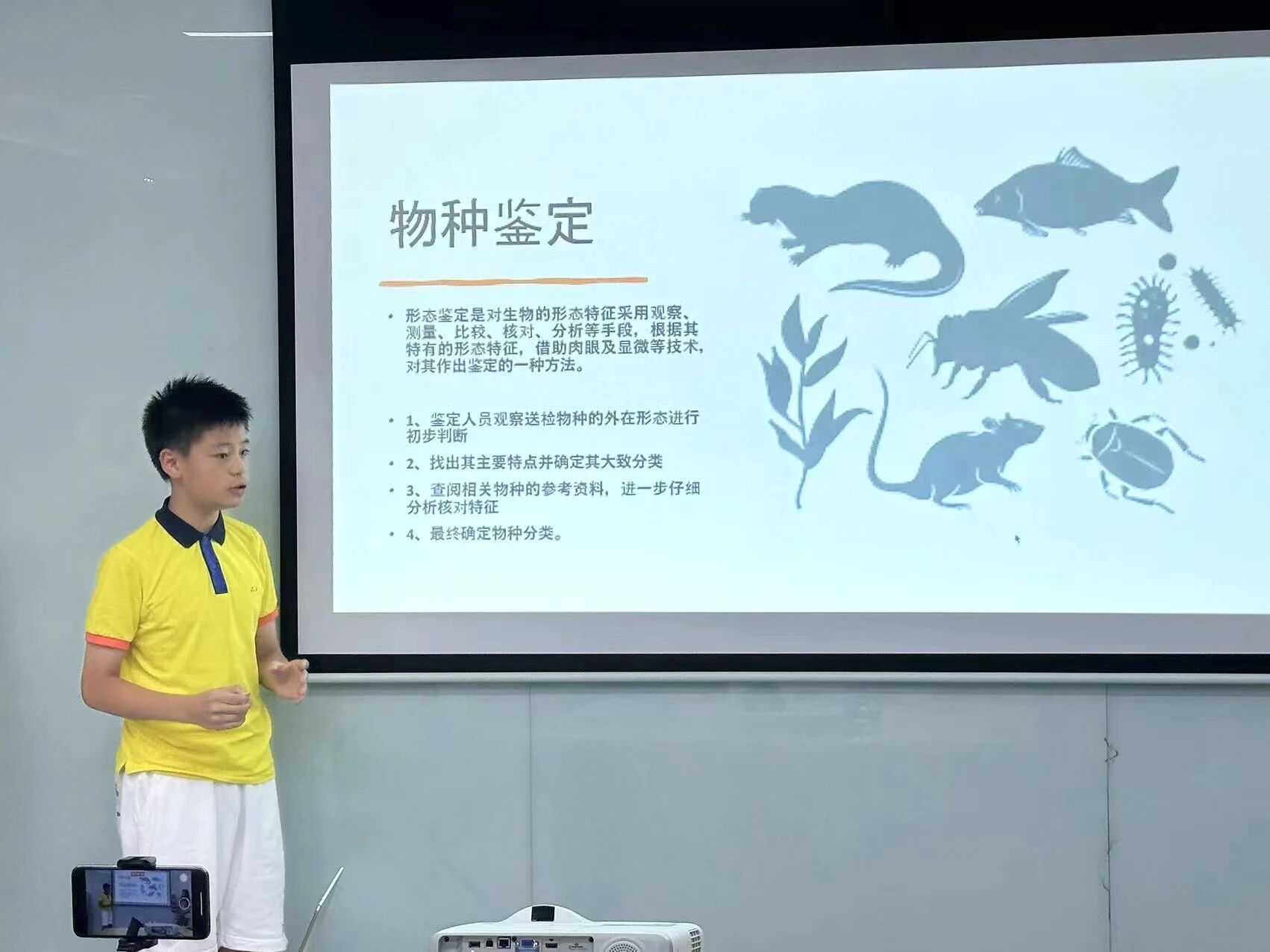 物种鉴定

• 形态鉴定是对生物的形态特征采用观察、测量、比较、核对、分析等手段，根据其特有的形态特征，借助肉眼及显微等技术，对其作出鉴定的一种方法。

• 1、鉴定人员观察送检物种的外在形态进行初步判断

• 2、找出其主要特点并确定其大致分类

• 3、查阅相关物种的参考资料，进一步仔细分析核对特征

• 4、最终确定物种分类。